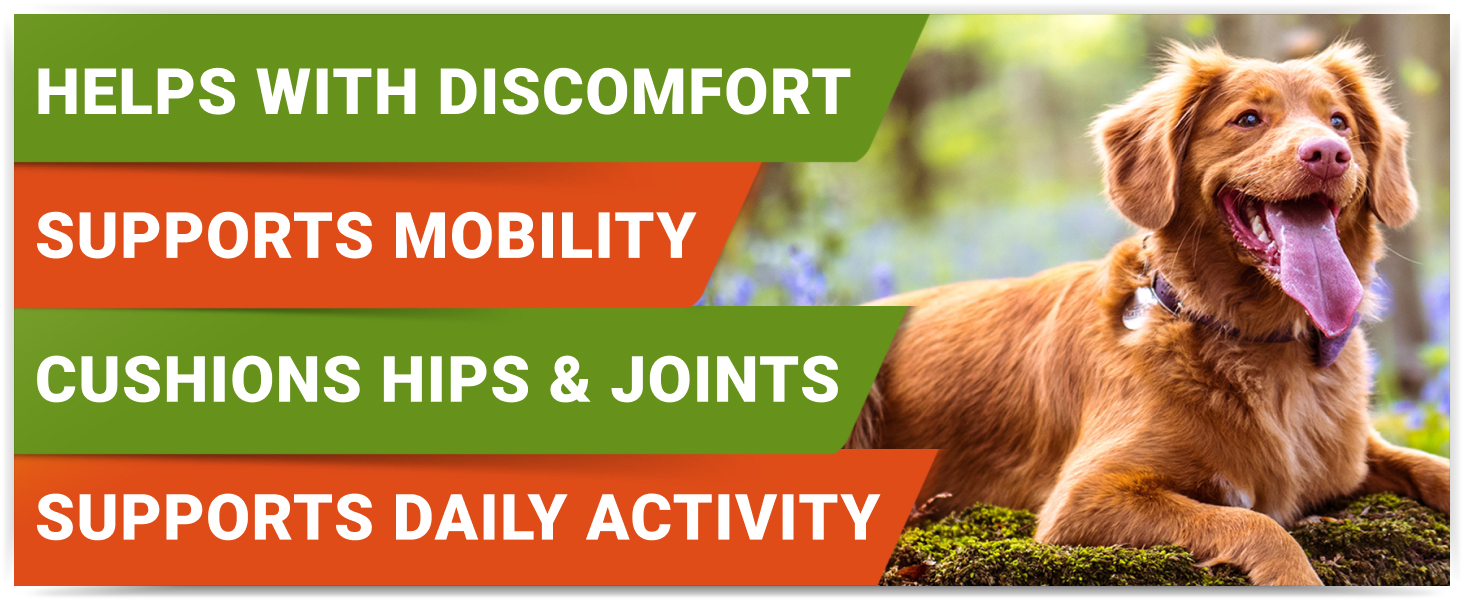 HELPS WITH DISCOMFORT

SUPPORTS MOBILITY

CUSHIONS HIPS & JOINTS

SUPPORTS DAILY ACTIVITY